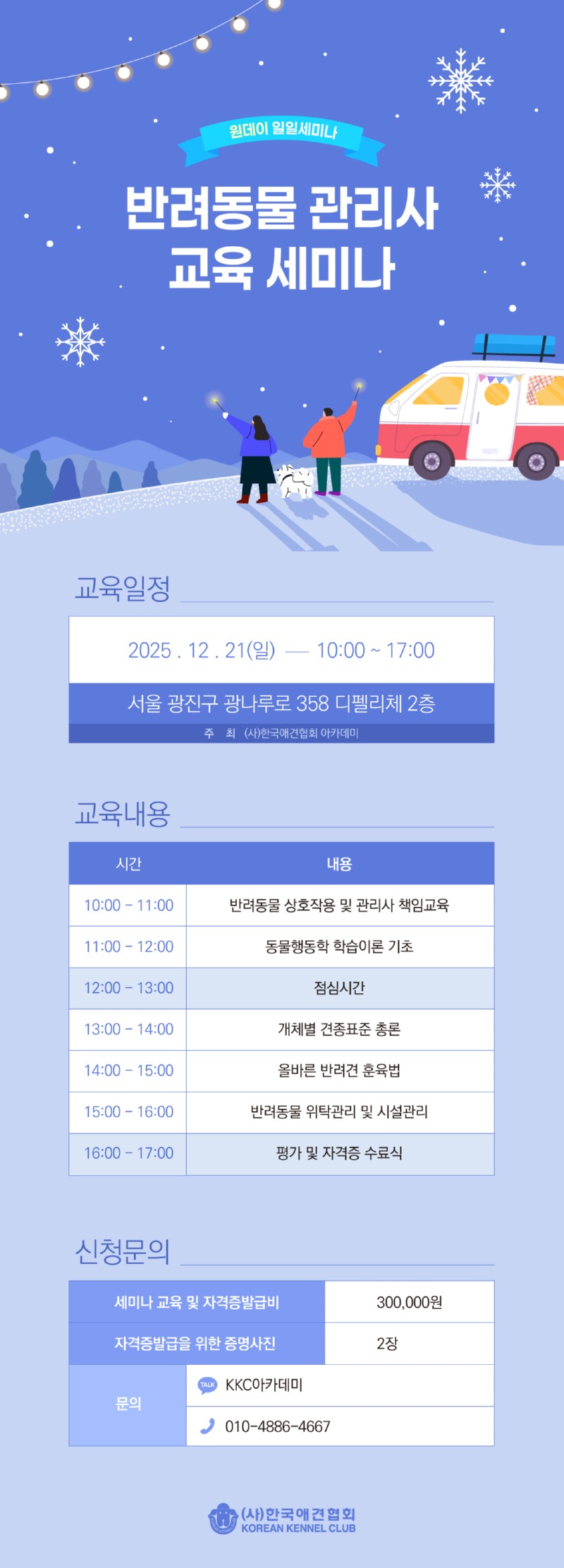 원데이 일일세미나

반려동물 관리사 교육 세미나

교육일정

2025 . 12 . 21(일) — 10:00 ~ 17:00

서울 광진구 광나루로 358 디펠리체 2층

주 최 (사)한국애견협회 아카데미

교육내용

| 시간 | 내용 |
|---|---|
| 10:00 - 11:00 | 반려동물 상호작용 및 관리사 책임교육 |
| 11:00 - 12:00 | 동물행동학 학습이론 기초 |
| 12:00 - 13:00 | 점심시간 |
| 13:00 - 14:00 | 개체별 견종표준 총론 |
| 14:00 - 15:00 | 올바른 반려견 훈육법 |
| 15:00 - 16:00 | 반려동물 위탁관리 및 시설관리 |
| 16:00 - 17:00 | 평가 및 자격증 수료식 |

신청문의

| 세미나 교육 및 자격증발급비 | 300,000원 |
|---|---|
| 자격증발급을 위한 증명사진 | 2장 |
| 문의 | TALK KKC아카데미 |
| | 010-4886-4667 |

(사)한국애견협회
KOREAN KENNEL CLUB